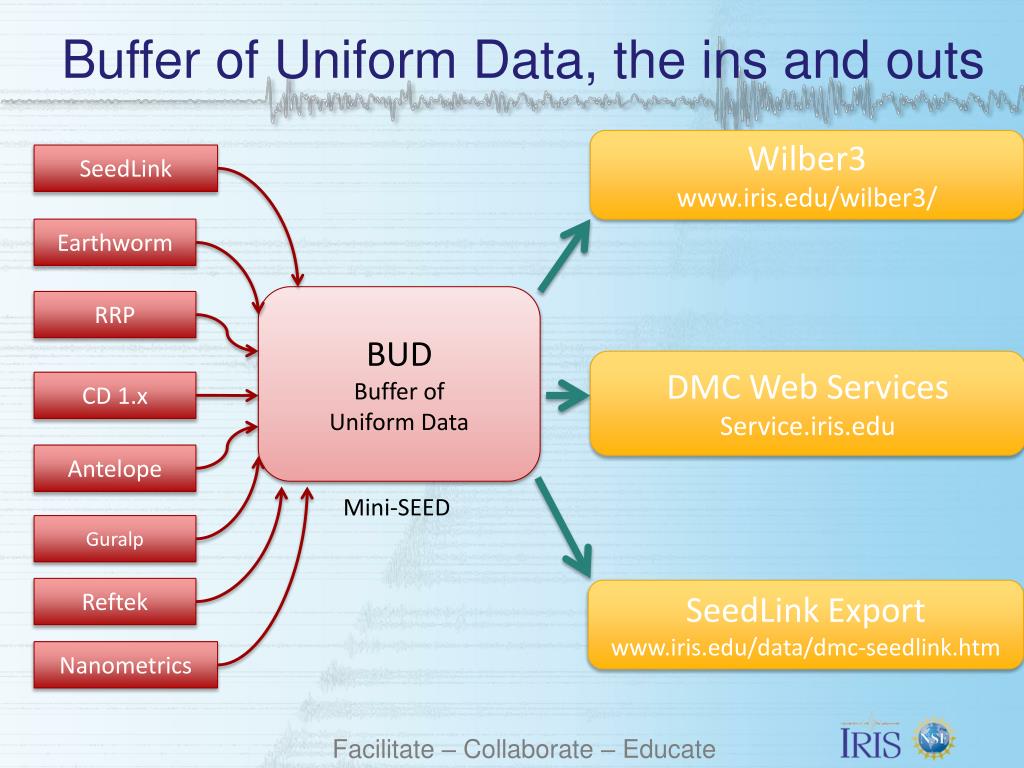 Buffer of Uniform Data, the ins and outs

SeedLink

Earthworm

RRP

CD 1.x

Antelope

Guralp

Reftek

Nanometrics

BUD
Buffer of
Uniform Data

Mini-SEED

Wilber3
www.iris.edu/wilber3/

DMC Web Services
Service.iris.edu

SeedLink Export
www.iris.edu/data/dmc-seedlink.htm

Facilitate – Collaborate – Educate

IRIS

NSF